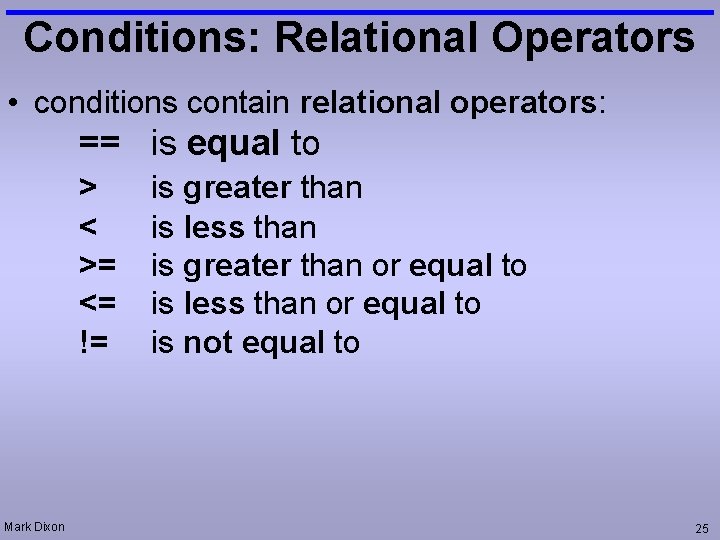 Conditions: Relational Operators

• conditions contain relational operators:

== is equal to
> is greater than
< is less than
>= is greater than or equal to
<= is less than or equal to
!= is not equal to

Mark Dixon

25